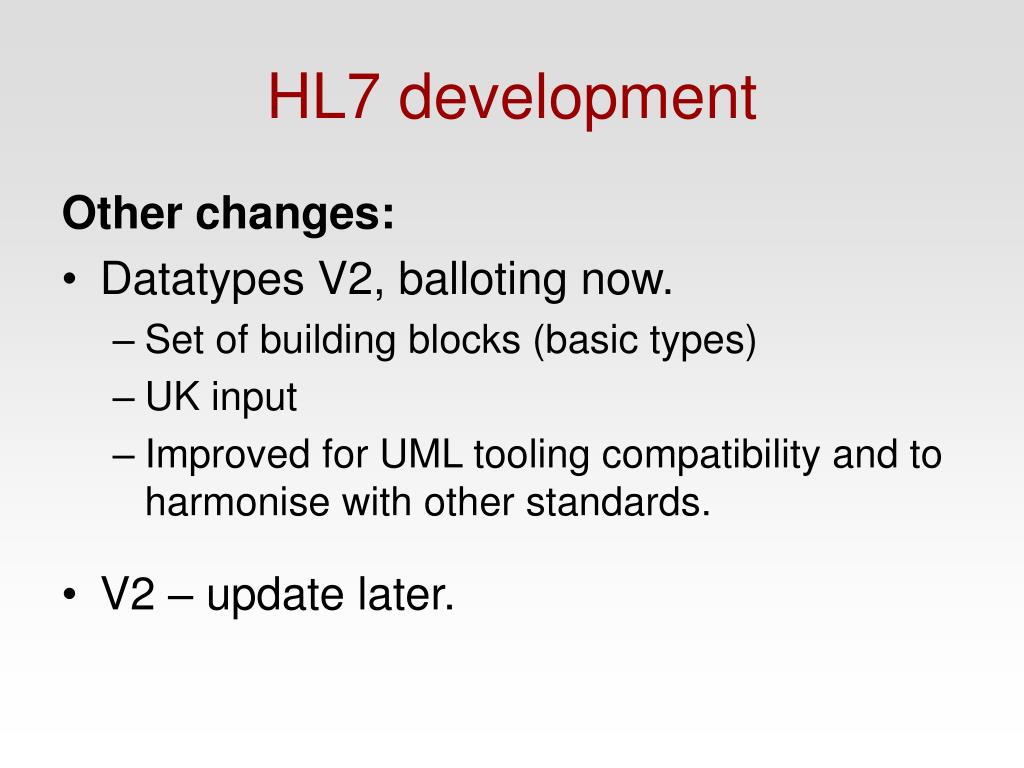 HL7 development

Other changes:

• Datatypes V2, balloting now.
– Set of building blocks (basic types)
– UK input
– Improved for UML tooling compatibility and to harmonise with other standards.

• V2 – update later.